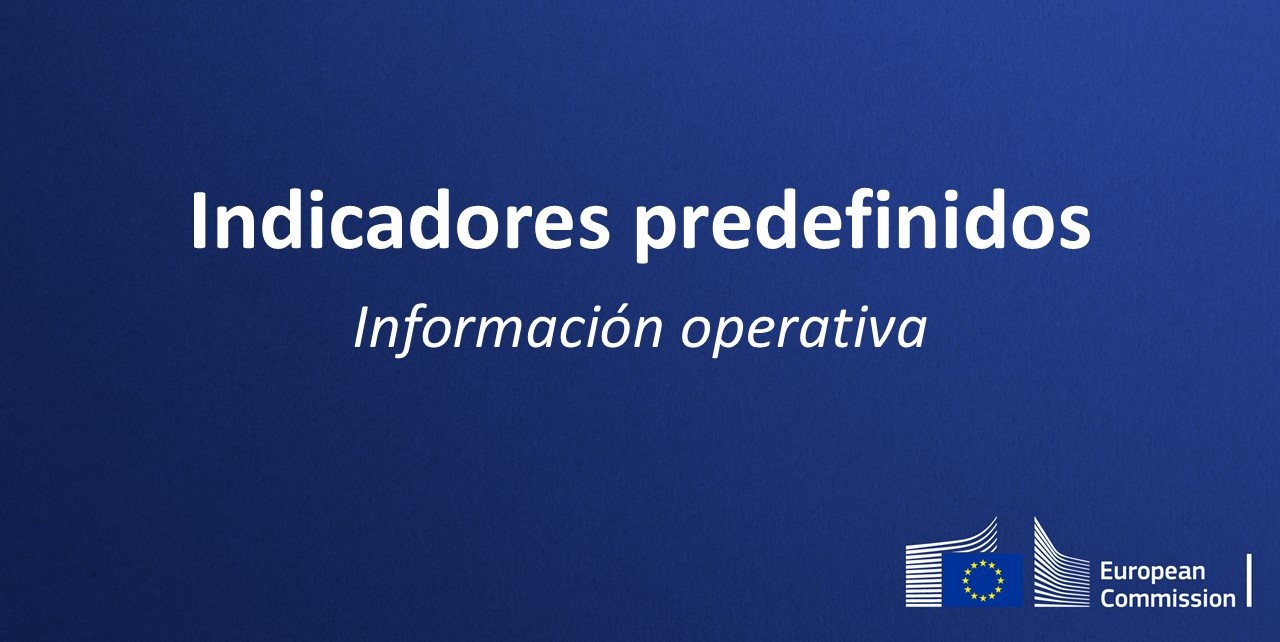 Indicadores predefinidos

Información operativa

European
Commission